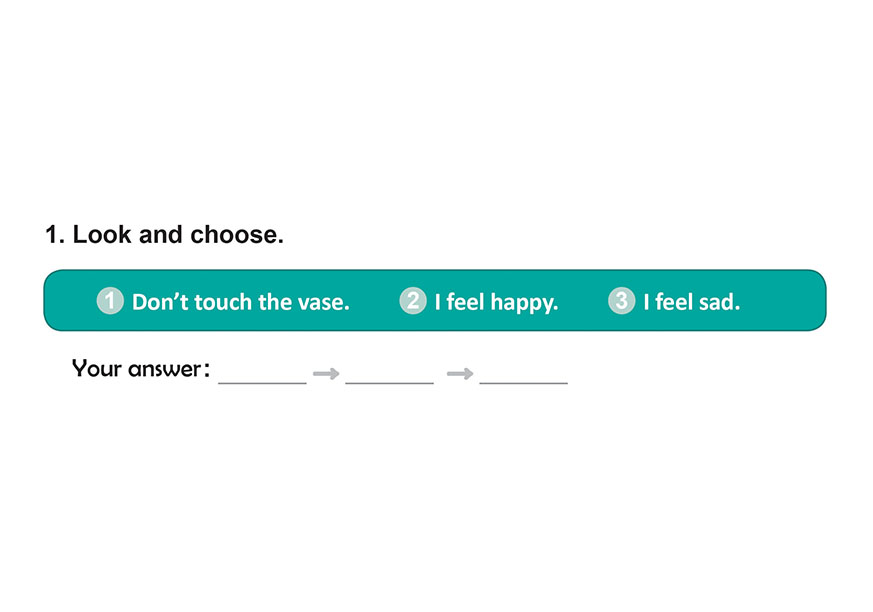 1. Look and choose.

1 Don't touch the vase. 2 I feel happy. 3 I feel sad.

Your answer: ______ → ______ → ______